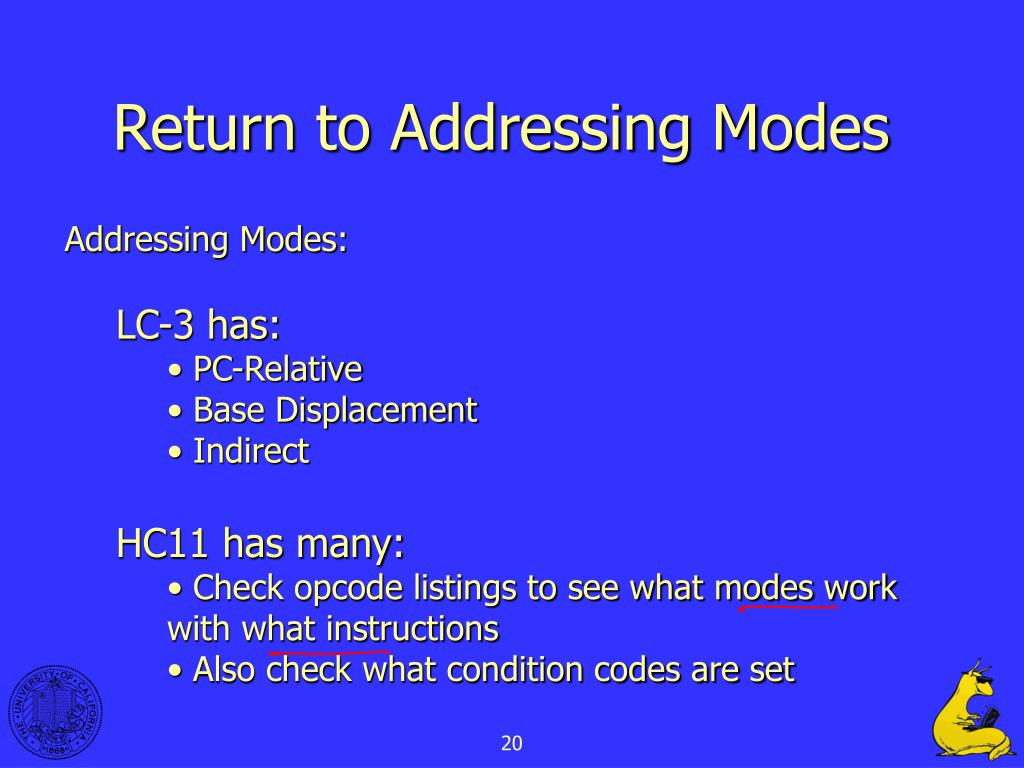 Return to Addressing Modes

Addressing Modes:

LC-3 has:
• PC-Relative
• Base Displacement
• Indirect

HC11 has many:
• Check opcode listings to see what modes work with what instructions
• Also check what condition codes are set

THE UNIVERSITY OF CALIFORNIA 1868

20